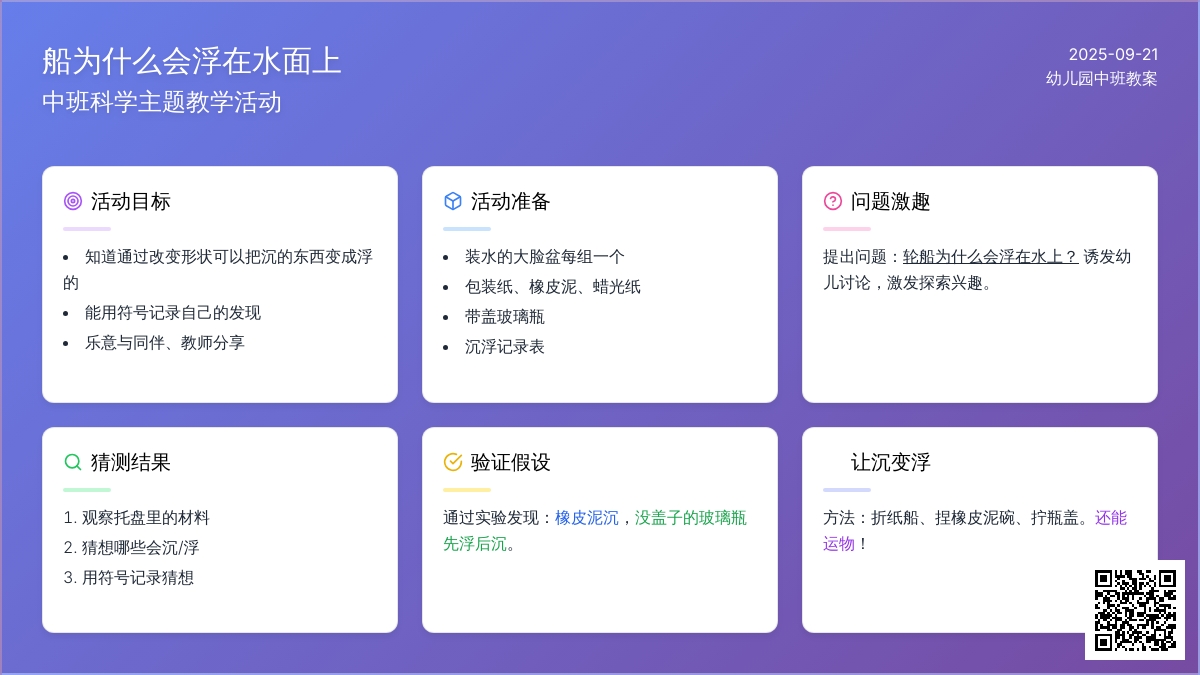 船为什么会浮在水面上
中班科学主题教学活动

2025-09-21
幼儿园中班教案

活动目标

- 知道通过改变形状可以把沉的东西变成浮的
- 能用符号记录自己的发现
- 乐意与同伴、教师分享

活动准备

- 装水的大脸盆每组一个
- 包装纸、橡皮泥、蜡光纸
- 带盖玻璃瓶
- 沉浮记录表

问题激趣

提出问题：轮船为什么会浮在水上？诱发幼儿讨论，激发探索兴趣。

猜测结果

1. 观察托盘里的材料
2. 猜想哪些会沉/浮
3. 用符号记录猜想

验证假设

通过实验发现：橡皮泥沉，没盖子的玻璃瓶先浮后沉。

让沉变浮

方法：折纸船、捏橡皮泥碗、拧瓶盖。还能运物！